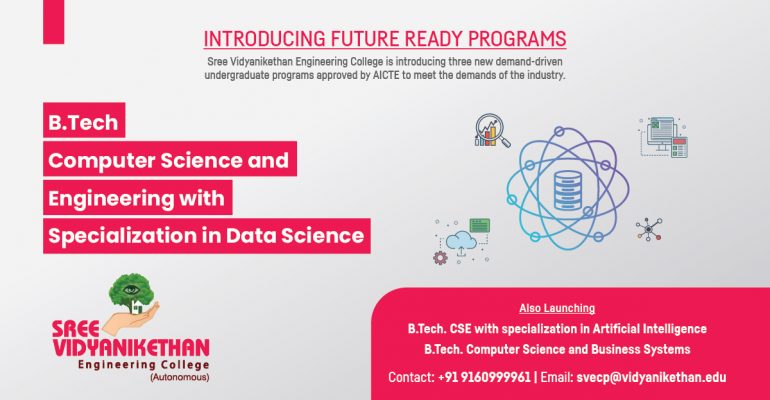 INTRODUCING FUTURE READY PROGRAMS

Sree Vidyanikethan Engineering College is introducing three new demand-driven undergraduate programs approved by AICTE to meet the demands of the industry.

B.Tech

Computer Science and Engineering with Specialization in Data Science

SREE VIDYANIKETHAN
Engineering College
(Autonomous)

Also Launching

B.Tech. CSE with specialization in Artificial Intelligence

B.Tech. Computer Science and Business Systems

Contact: +91 9160999961 | Email: svecp@vidyanikethan.edu